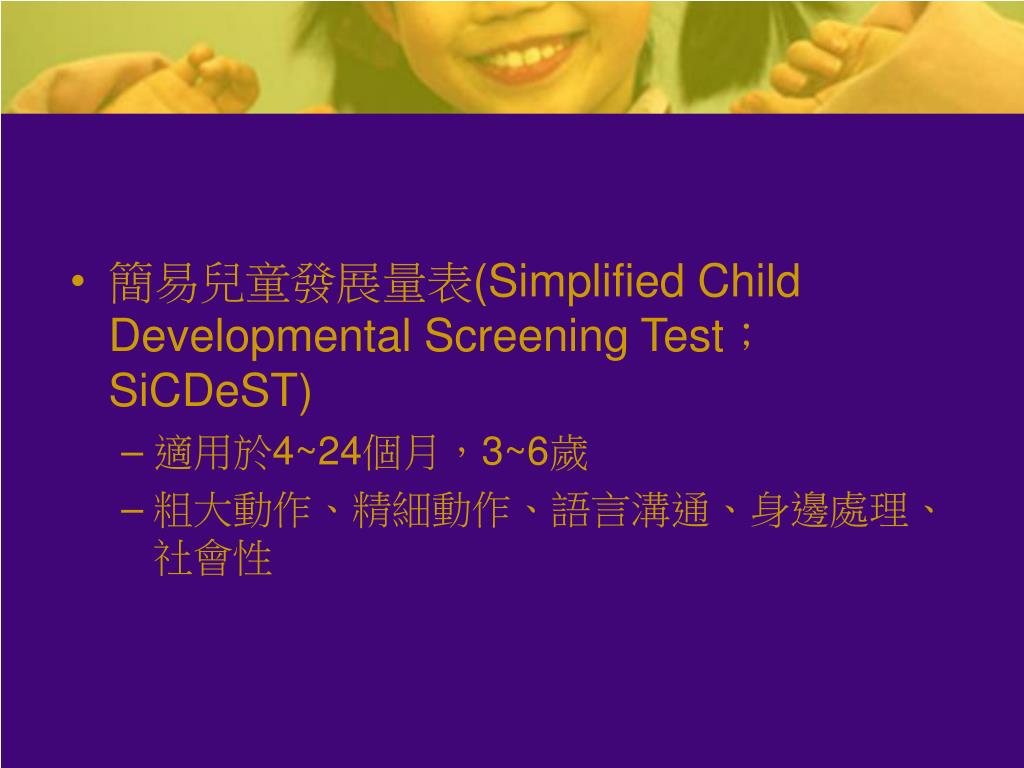 • 簡易兒童發展量表(Simplified Child Developmental Screening Test；SiCDeST)
– 適用於4~24個月，3~6歲
– 粗大動作、精細動作、語言溝通、身邊處理、社會性